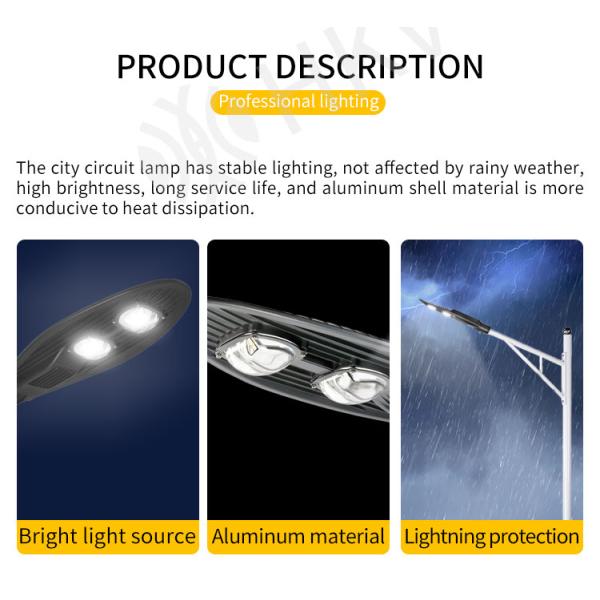 PRODUCT DESCRIPTION

Professional lighting

The city circuit lamp has stable lighting, not affected by rainy weather, high brightness, long service life, and aluminum shell material is more conducive to heat dissipation.

Bright light source

Aluminum material

Lightning protection